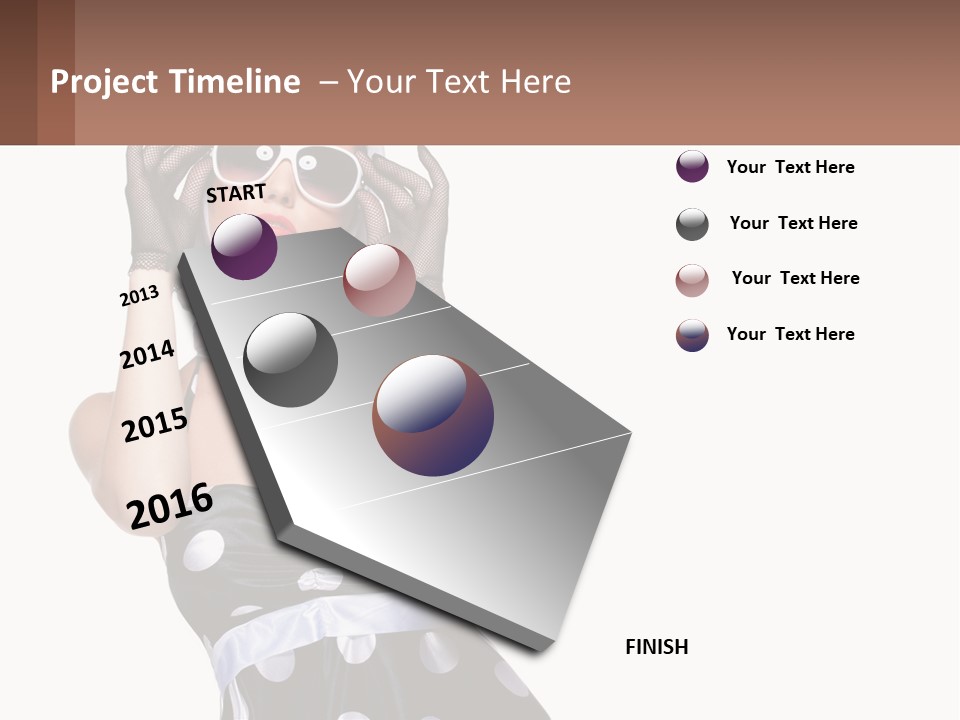 Project Timeline – Your Text Here

START

2013

2014

2015

2016

FINISH

Your Text Here

Your Text Here

Your Text Here

Your Text Here